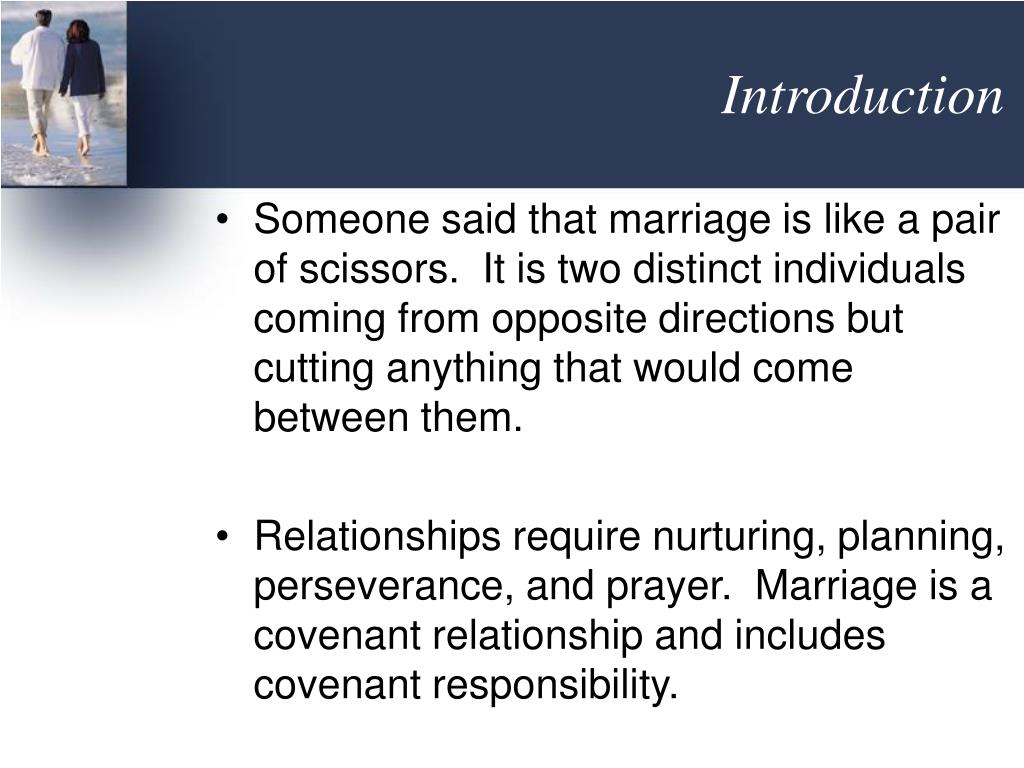 Introduction

• Someone said that marriage is like a pair of scissors.  It is two distinct individuals coming from opposite directions but cutting anything that would come between them.

• Relationships require nurturing, planning, perseverance, and prayer.  Marriage is a covenant relationship and includes covenant responsibility.